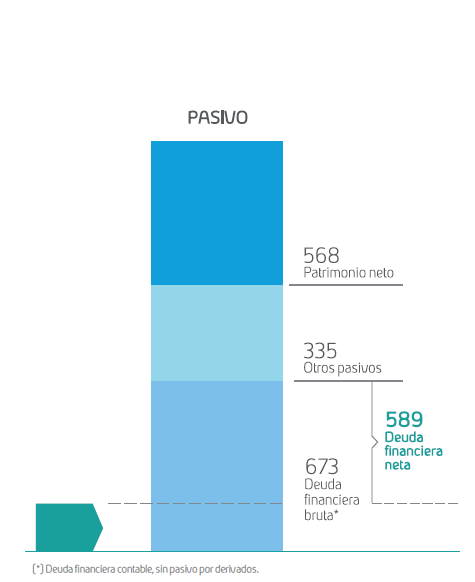 PASIVO

568
Patrimonio neto

335
Otros pasivos

589
Deuda financiera neta

673
Deuda financiera bruta*

(*) Deuda financiera contable, sin pasivo por derivados.